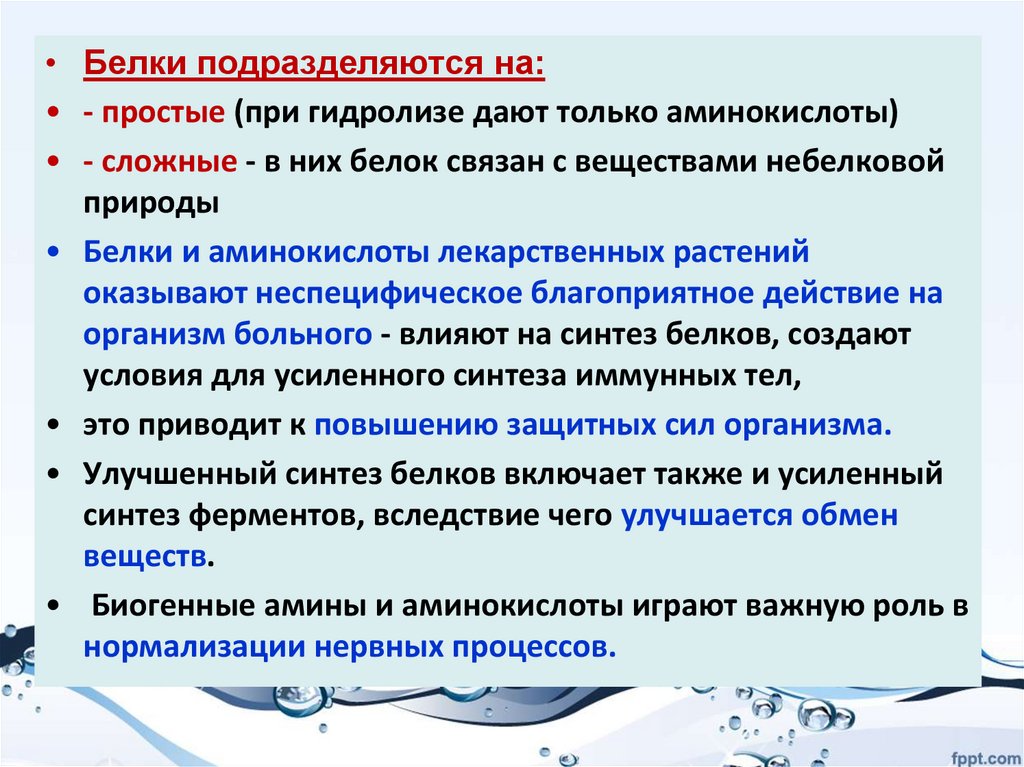 • Белки подразделяются на:
• - простые (при гидролизе дают только аминокислоты)
• - сложные - в них белок связан с веществами небелковой природы
• Белки и аминокислоты лекарственных растений оказывают неспецифическое благоприятное действие на организм больного - влияют на синтез белков, создают условия для усиленного синтеза иммунных тел,
• это приводит к повышению защитных сил организма.
• Улучшенный синтез белков включает также и усиленный синтез ферментов, вследствие чего улучшается обмен веществ.
• Биогенные амины и аминокислоты играют важную роль в нормализации нервных процессов.

fppt.com